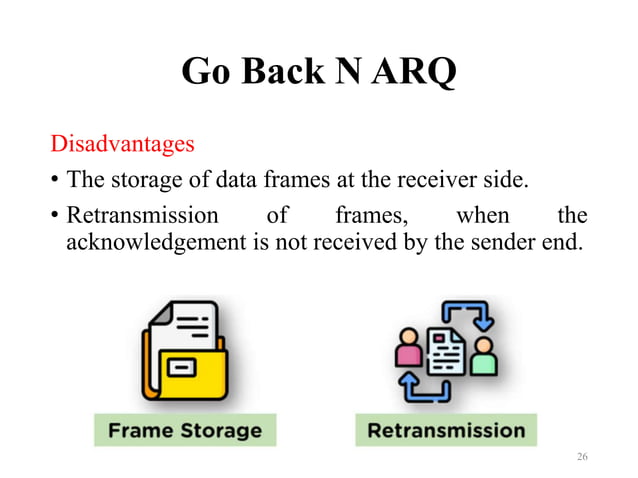 Go Back N ARQ

Disadvantages

• The storage of data frames at the receiver side.

• Retransmission of frames, when the acknowledgement is not received by the sender end.

Frame Storage

Retransmission

26